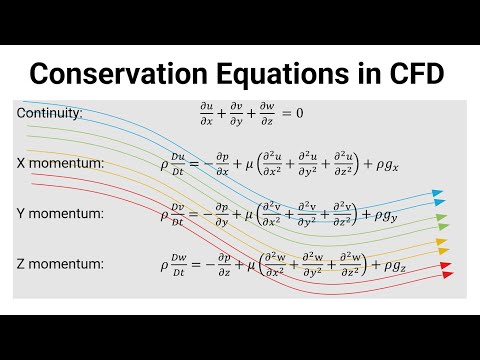 Conservation Equations in CFD

Continuity: $\frac{\partial u}{\partial x} + \frac{\partial v}{\partial y} + \frac{\partial w}{\partial z} = 0$

X momentum: $\rho \frac{Du}{Dt} = -\frac{\partial p}{\partial x} + \mu \left( \frac{\partial^2 u}{\partial x^2} + \frac{\partial^2 u}{\partial y^2} + \frac{\partial^2 u}{\partial z^2} \right) + \rho g_x$

Y momentum: $\rho \frac{Dv}{Dt} = -\frac{\partial p}{\partial y} + \mu \left( \frac{\partial^2 v}{\partial x^2} + \frac{\partial^2 v}{\partial y^2} + \frac{\partial^2 v}{\partial z^2} \right) + \rho g_y$

Z momentum: $\rho \frac{Dw}{Dt} = -\frac{\partial p}{\partial z} + \mu \left( \frac{\partial^2 w}{\partial x^2} + \frac{\partial^2 w}{\partial y^2} + \frac{\partial^2 w}{\partial z^2} \right) + \rho g_z$